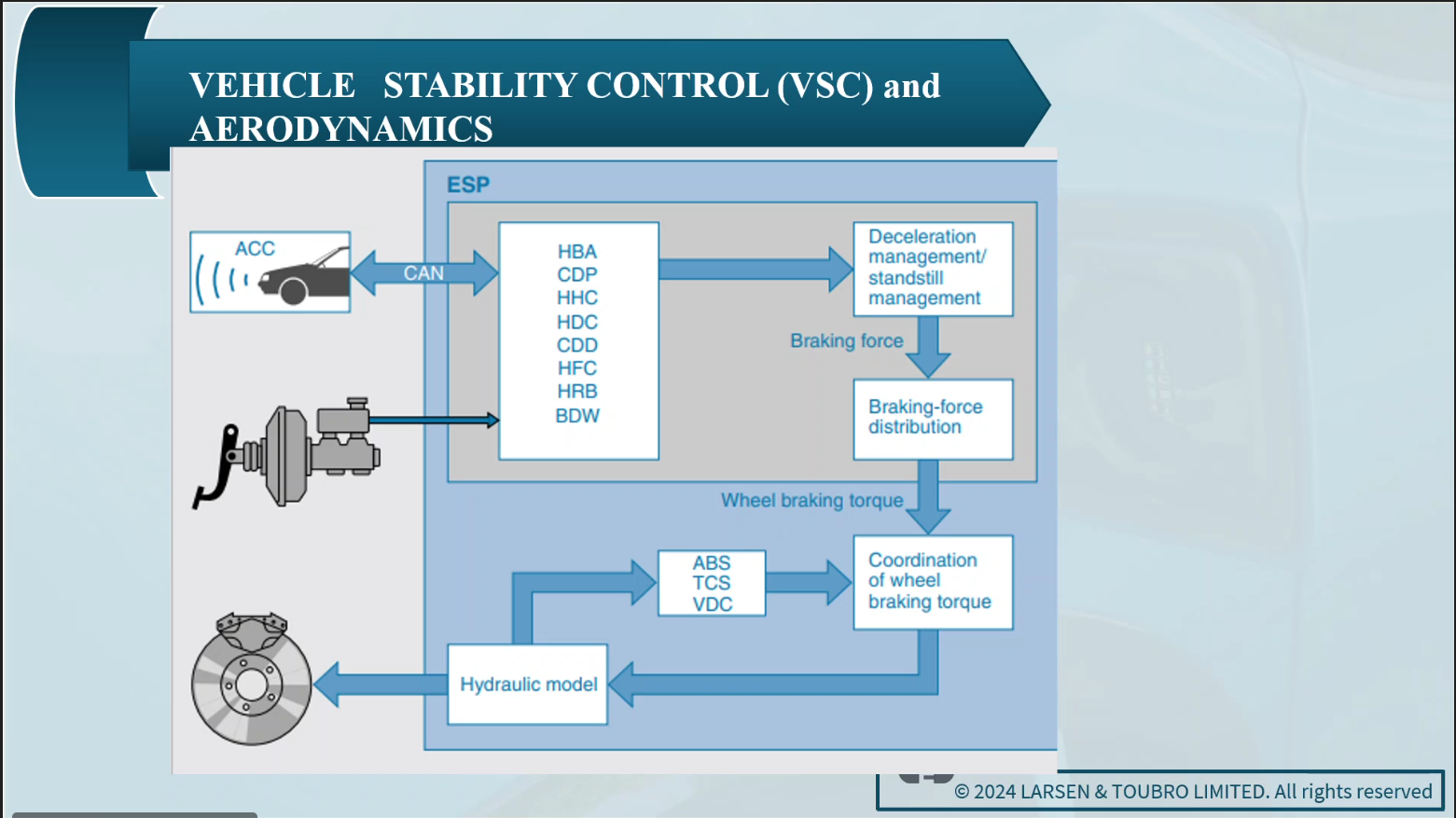 VEHICLE STABILITY CONTROL (VSC) and AERODYNAMICS

ESP

ACC

CAN

HBA
CDP
HHC
HDC
CDD
HFC
HRB
BDW

Deceleration management/ standstill management

Braking force

Braking-force distribution

Wheel braking torque

ABS
TCS
VDC

Coordination of wheel braking torque

Hydraulic model

© 2024 LARSEN & TOUBRO LIMITED. All rights reserved